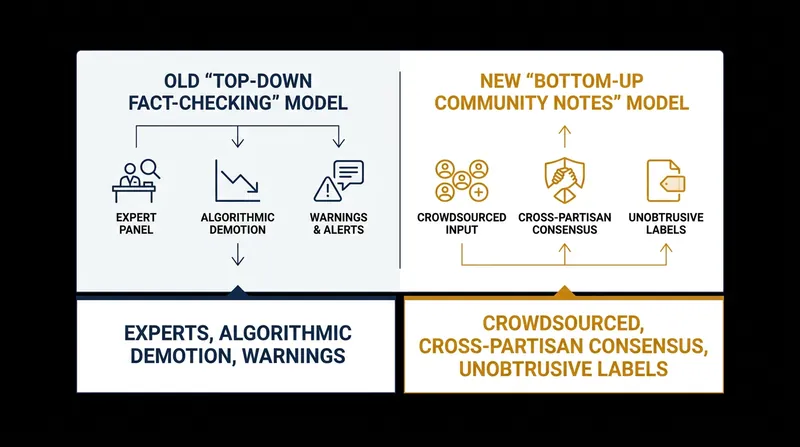 OLD “TOP-DOWN FACT-CHECKING” MODEL

EXPERT PANEL

ALGORITHMIC DEMOTION

WARNINGS & ALERTS

EXPERTS, ALGORITHMIC DEMOTION, WARNINGS

NEW “BOTTOM-UP COMMUNITY NOTES” MODEL

CROWDSOURCED INPUT

CROSS-PARTISAN CONSENSUS

UNOBTRUSIVE LABELS

CROWDSOURCED, CROSS-PARTISAN CONSENSUS, UNOBTRUSIVE LABELS